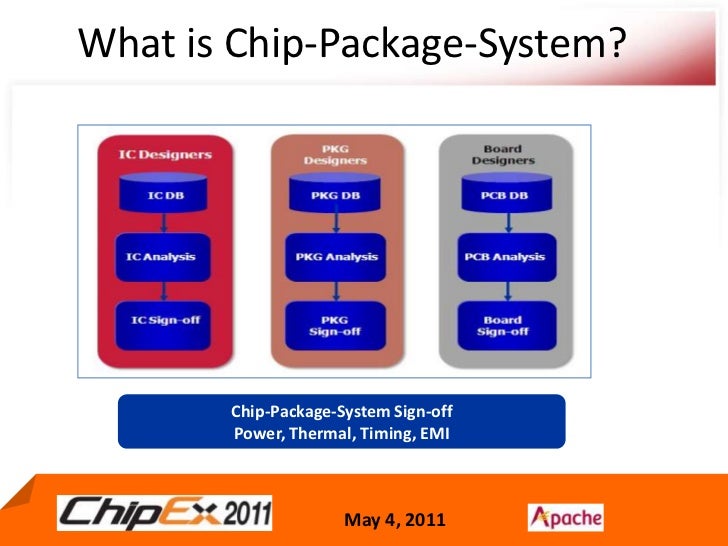 What is Chip-Package-System?

IC Designers

IC DB

IC Analysis

IC Sign-off

PKG Designers

PKG DB

PKG Analysis

PKG Sign-off

Board Designers

PCB DB

PCB Analysis

Board Sign-off

Chip-Package-System Sign-off
Power, Thermal, Timing, EMI

ChipEx 2011

May 4, 2011

Apache